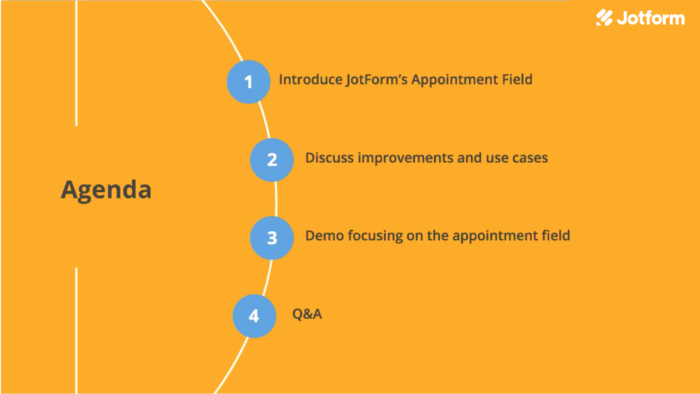 Jotform

Agenda

1 Introduce JotForm's Appointment Field

2 Discuss improvements and use cases

3 Demo focusing on the appointment field

4 Q&A